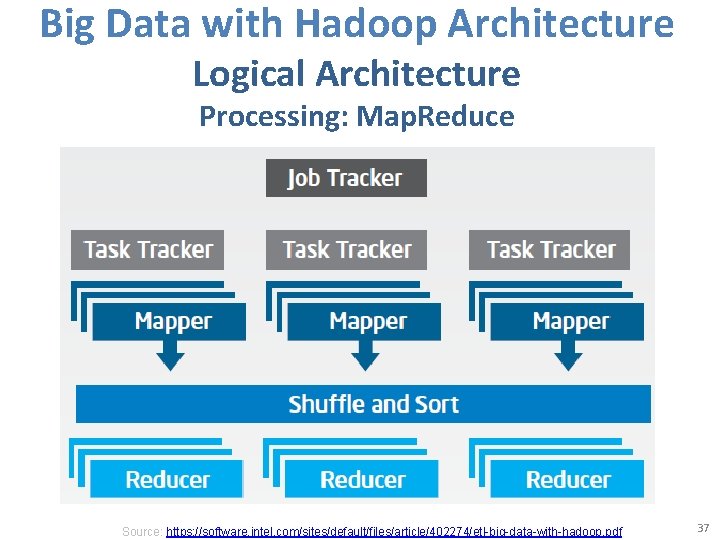 Big Data with Hadoop Architecture
Logical Architecture
Processing: MapReduce

Job Tracker

Task Tracker

Task Tracker

Task Tracker

Mapper

Mapper

Mapper

Shuffle and Sort

Reducer

Reducer

Reducer

Source: https://software.intel.com/sites/default/files/article/402274/etl-big-data-with-hadoop.pdf

37